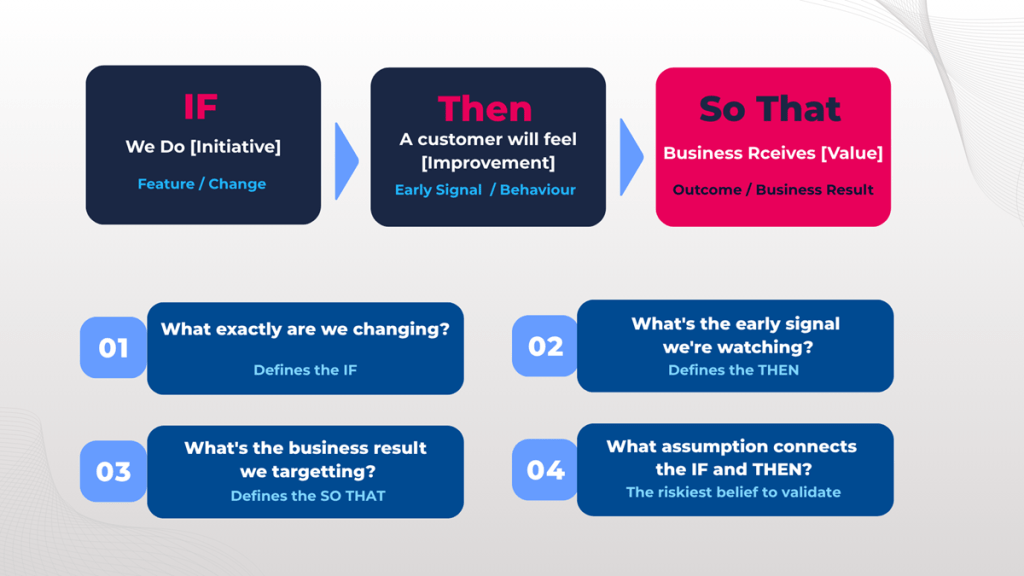 IF
We Do [Initiative]
Feature / Change

Then
A customer will feel [Improvement]
Early Signal / Behaviour

So That
Business Rceives [Value]
Outcome / Business Result

01
What exactly are we changing?
Defines the IF

02
What's the early signal we're watching?
Defines the THEN

03
What's the business result we targetting?
Defines the SO THAT

04
What assumption connects the IF and THEN?
The riskiest belief to validate